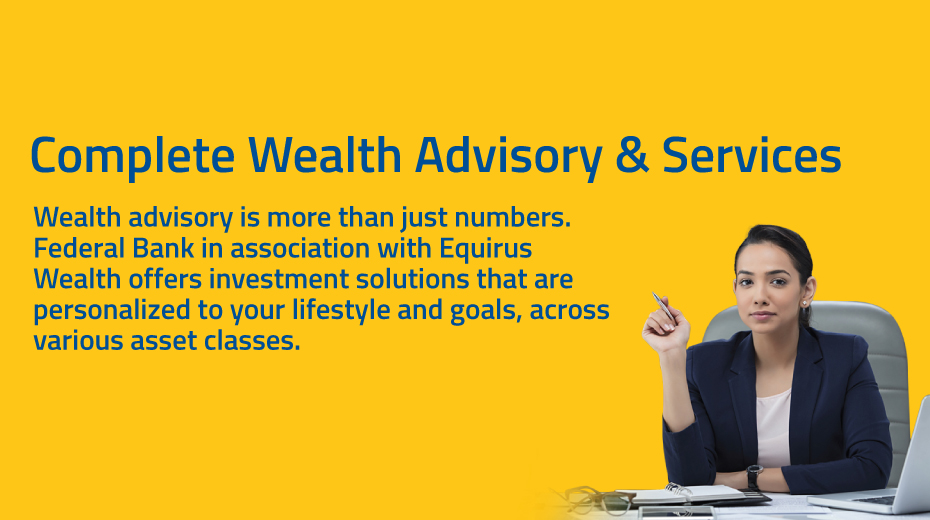 Complete Wealth Advisory & Services

Wealth advisory is more than just numbers. Federal Bank in association with Equirus Wealth offers investment solutions that are personalized to your lifestyle and goals, across various asset classes.